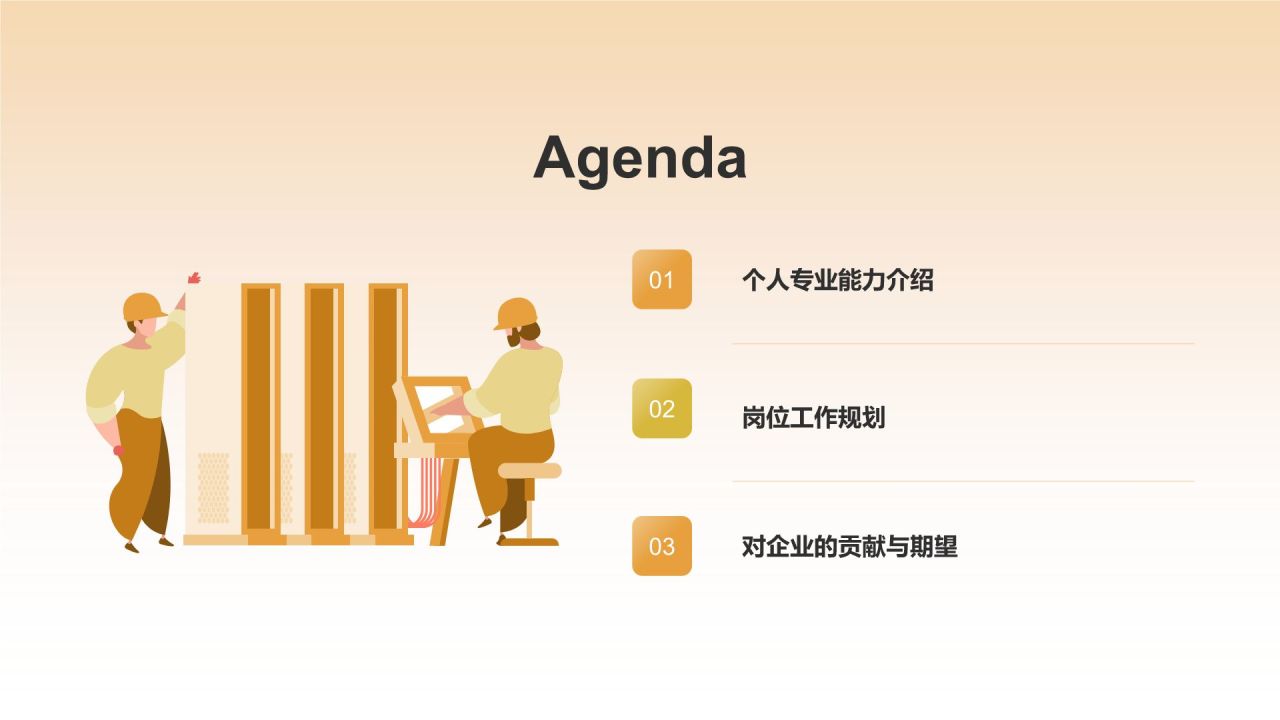 Agenda

01 个人专业能力介绍

02 岗位工作规划

03 对企业的贡献与期望